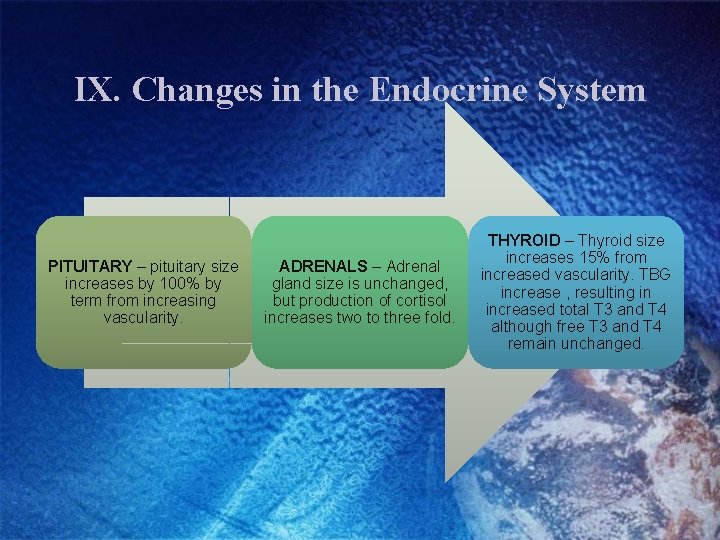 IX. Changes in the Endocrine System

PITUITARY – pituitary size increases by 100% by term from increasing vascularity.

ADRENALS – Adrenal gland size is unchanged, but production of cortisol increases two to three fold.

THYROID – Thyroid size increases 15% from increased vascularity. TBG increase , resulting in increased total T3 and T4 although free T3 and T4 remain unchanged.